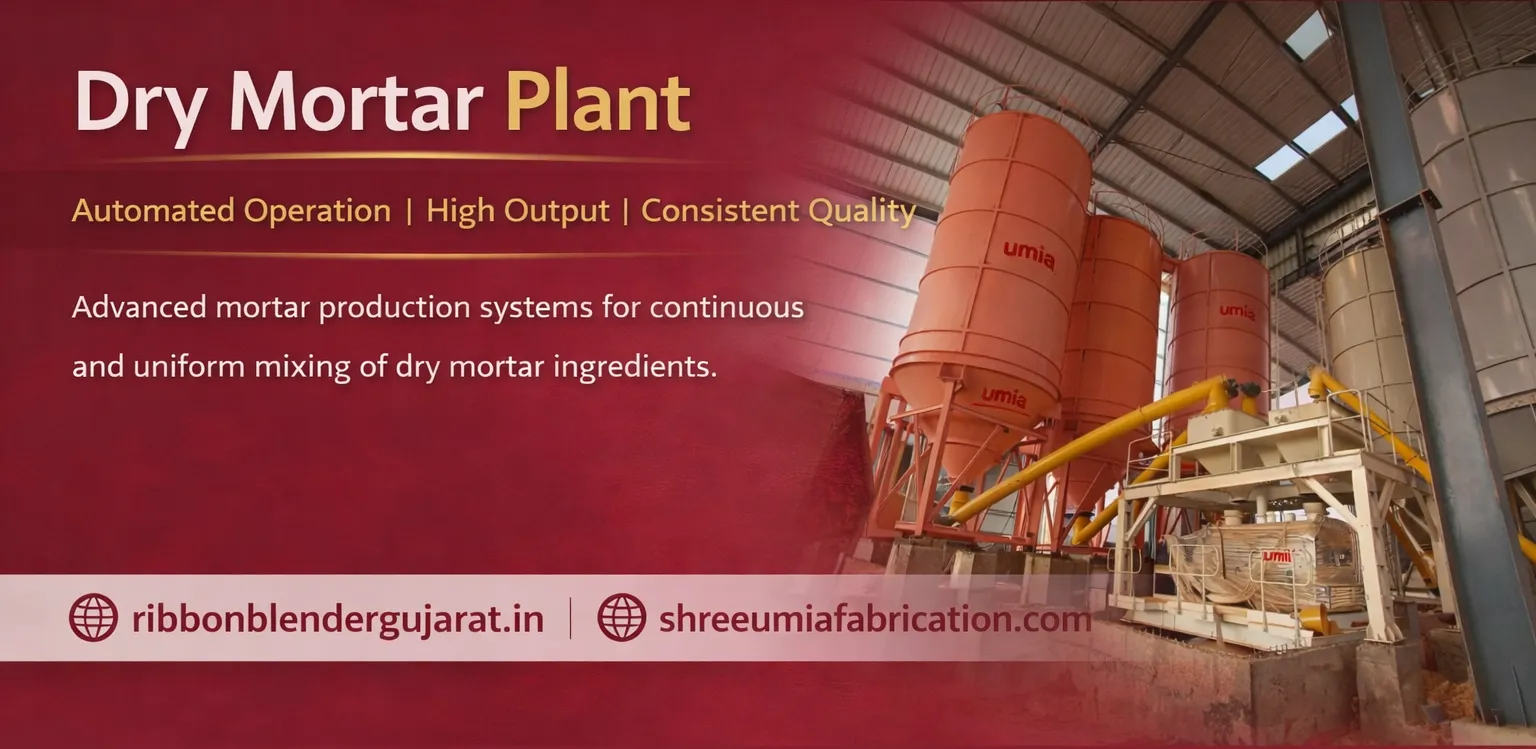 Dry Mortar Plant

Automated Operation | High Output | Consistent Quality

Advanced mortar production systems for continuous and uniform mixing of dry mortar ingredients.

umia

umia

umia

umia

ribbonblendergujarat.in | shreeumiafabrication.com